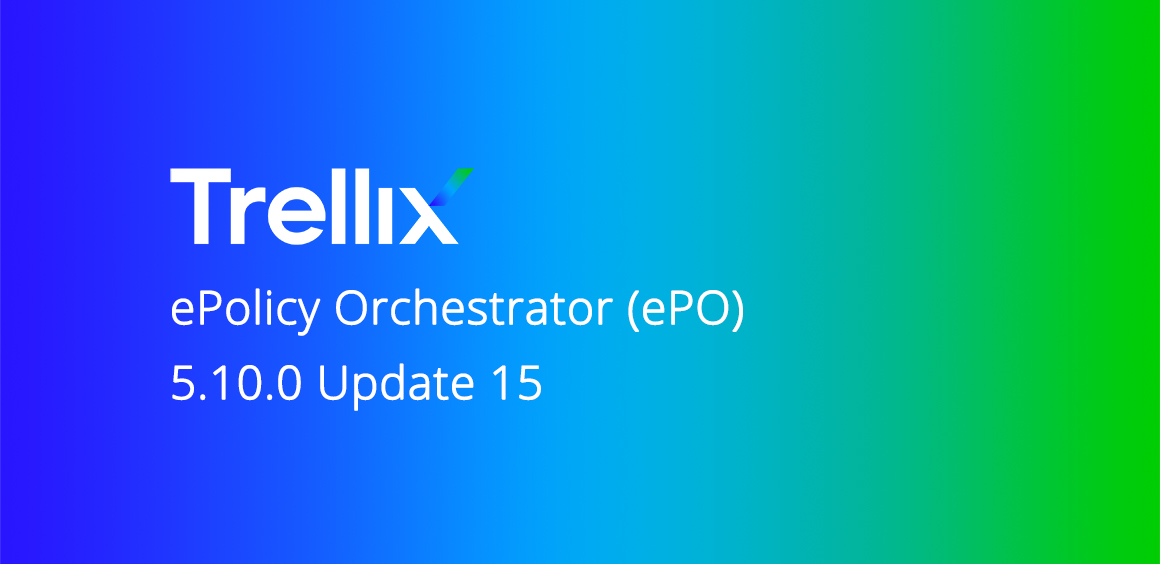 Trellix

ePolicy Orchestrator (ePO)
5.10.0 Update 15